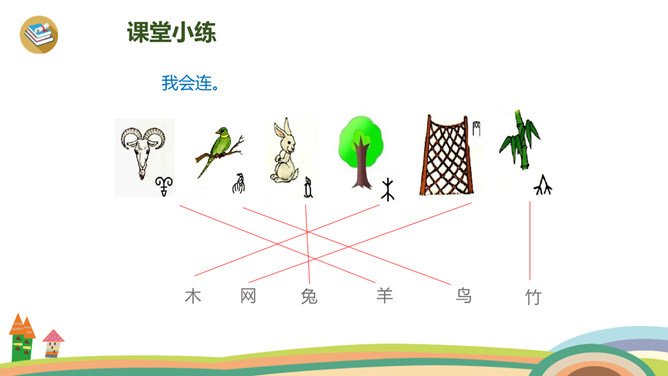 课堂小练

我会连。

木　网　兔　羊　鸟　竹